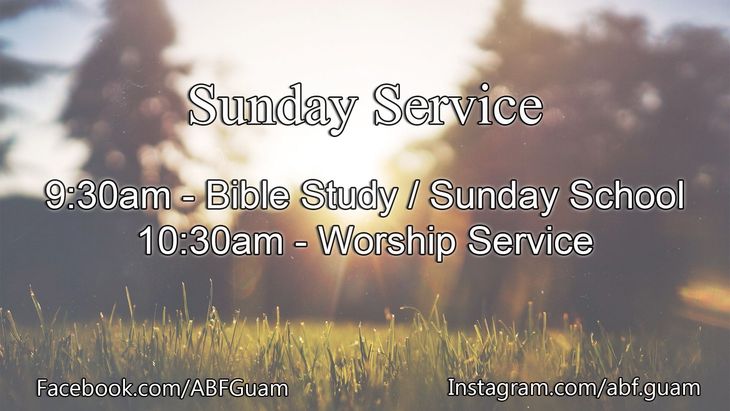 Sunday Service

9:30am - Bible Study / Sunday School
10:30am - Worship Service

Facebook.com/ABFGuam

Instagram.com/abf.guam